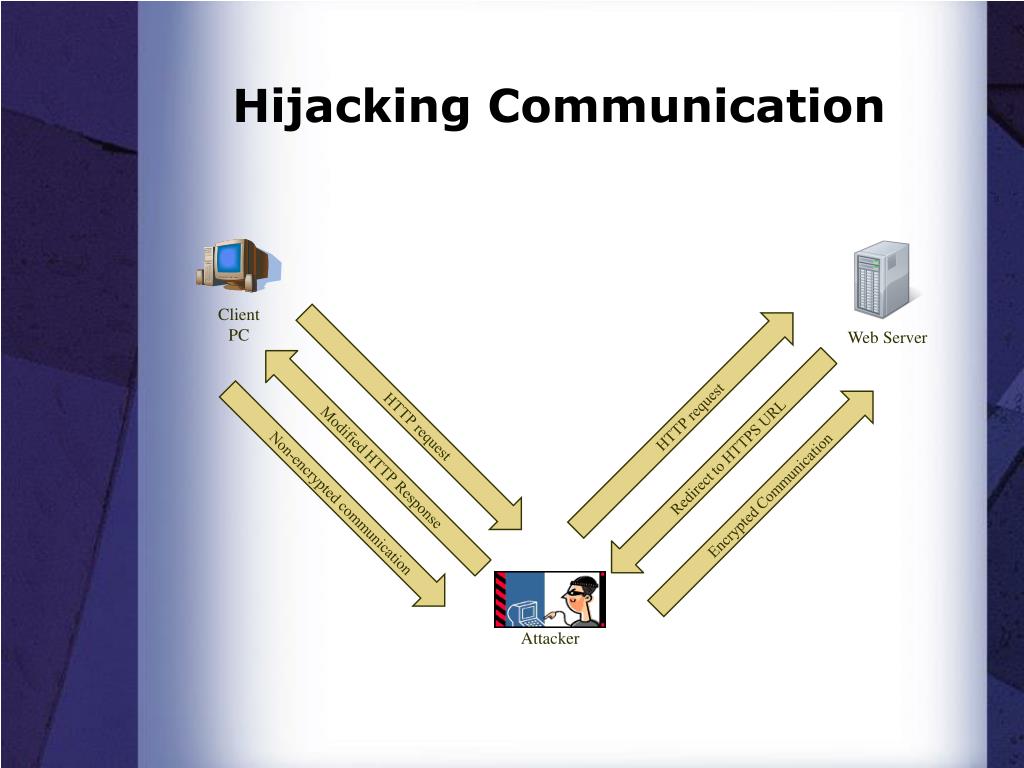 Hijacking Communication

Client PC

Web Server

HTTP request

Modified HTTP Response

Non-encrypted communication

HTTP request

Redirect to HTTPS URL

Encrypted Communication

Attacker